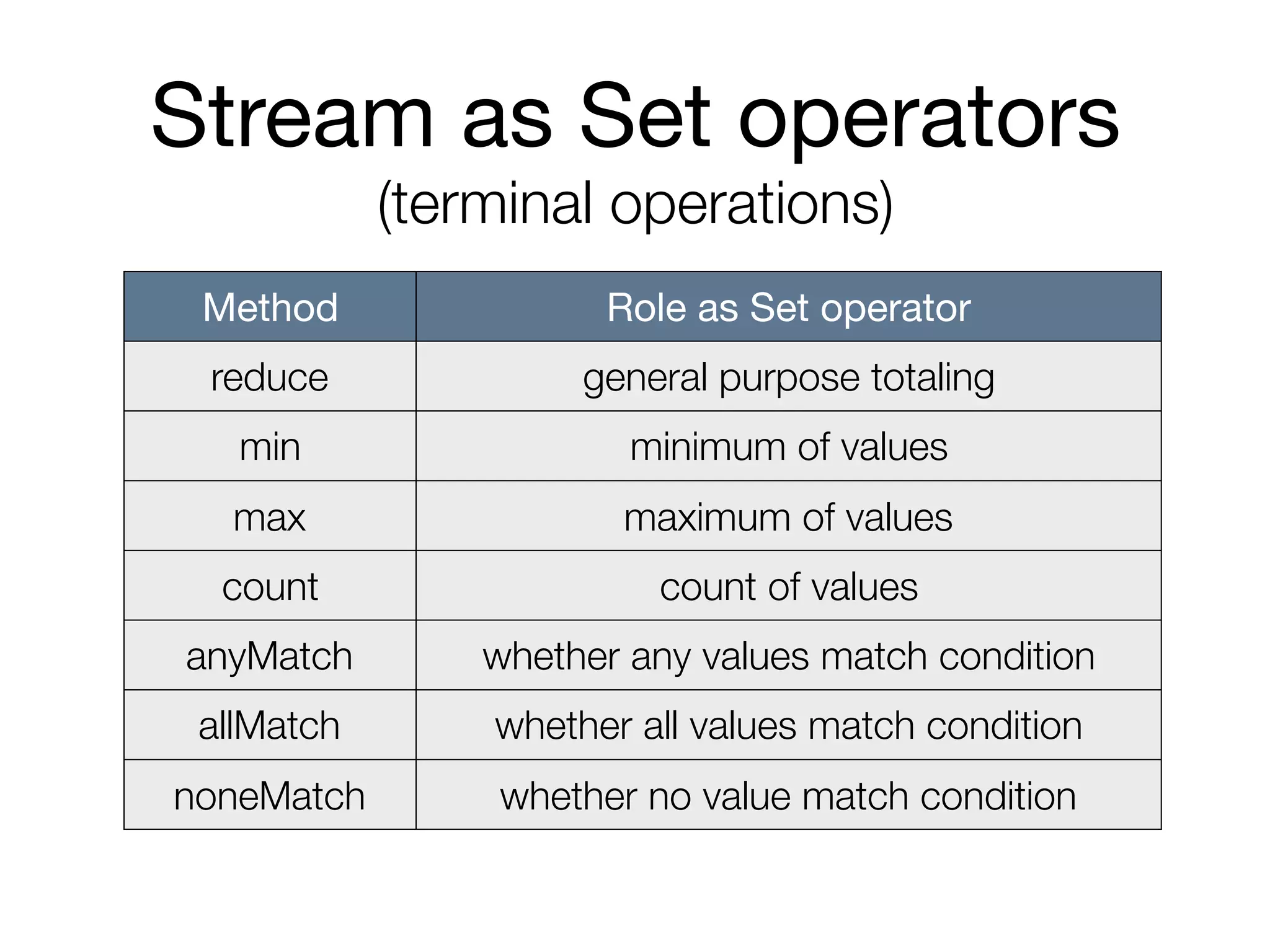 Stream as Set operators
(terminal operations)

| Method | Role as Set operator |
|---|---|
| reduce | general purpose totaling |
| min | minimum of values |
| max | maximum of values |
| count | count of values |
| anyMatch | whether any values match condition |
| allMatch | whether all values match condition |
| noneMatch | whether no value match condition |